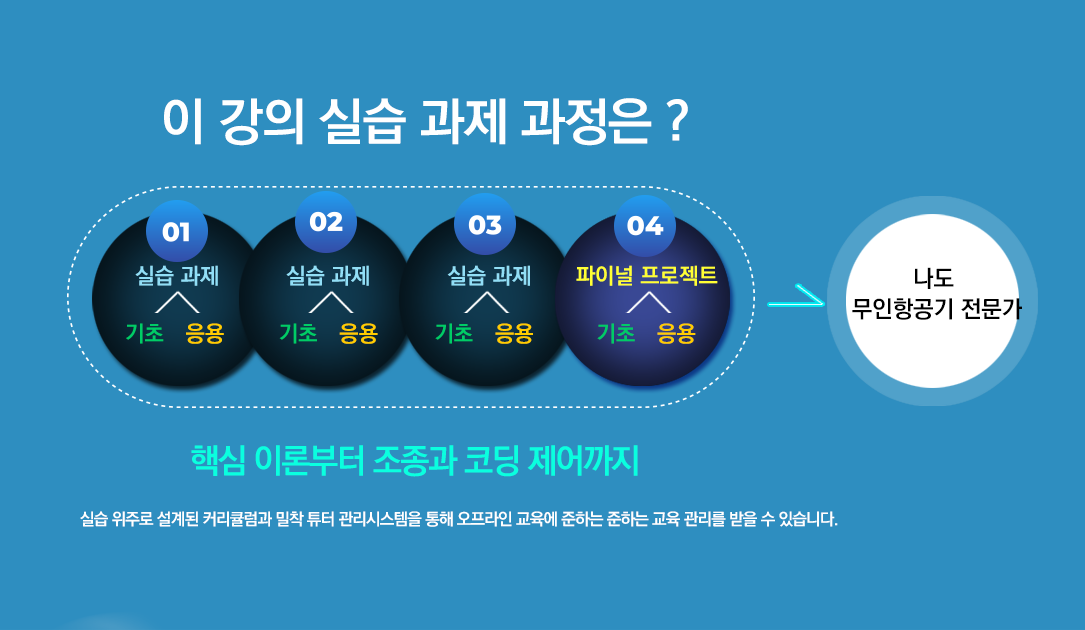 이 강의 실습 과제 과정은 ?

01
실습 과제
기초 응용

02
실습 과제
기초 응용

03
실습 과제
기초 응용

04
파이널 프로젝트
기초 응용

나도
무인항공기 전문가

핵심 이론부터 조종과 코딩 제어까지

실습 위주로 설계된 커리큘럼과 밀착 튜터 관리시스템을 통해 오프라인 교육에 준하는 준하는 교육 관리를 받을 수 있습니다.